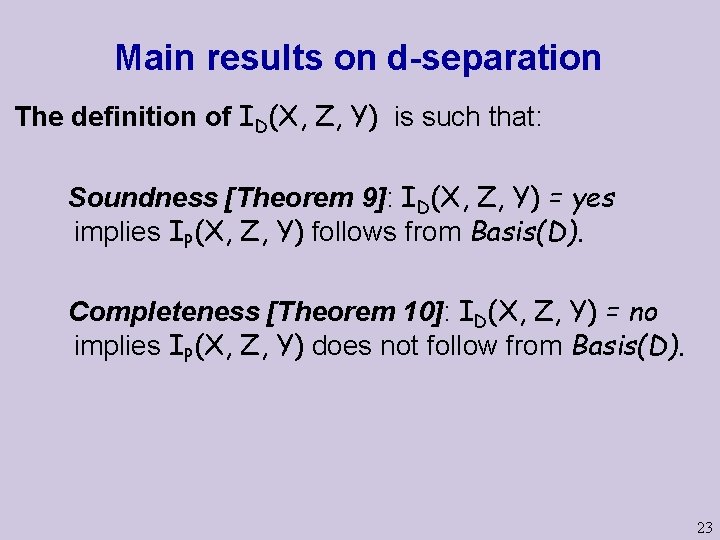 Main results on d-separation

The definition of $I_D(X, Z, Y)$ is such that:

Soundness [Theorem 9]: $I_D(X, Z, Y)$ = yes implies $I_P(X, Z, Y)$ follows from Basis(D).

Completeness [Theorem 10]: $I_D(X, Z, Y)$ = no implies $I_P(X, Z, Y)$ does not follow from Basis(D).

23